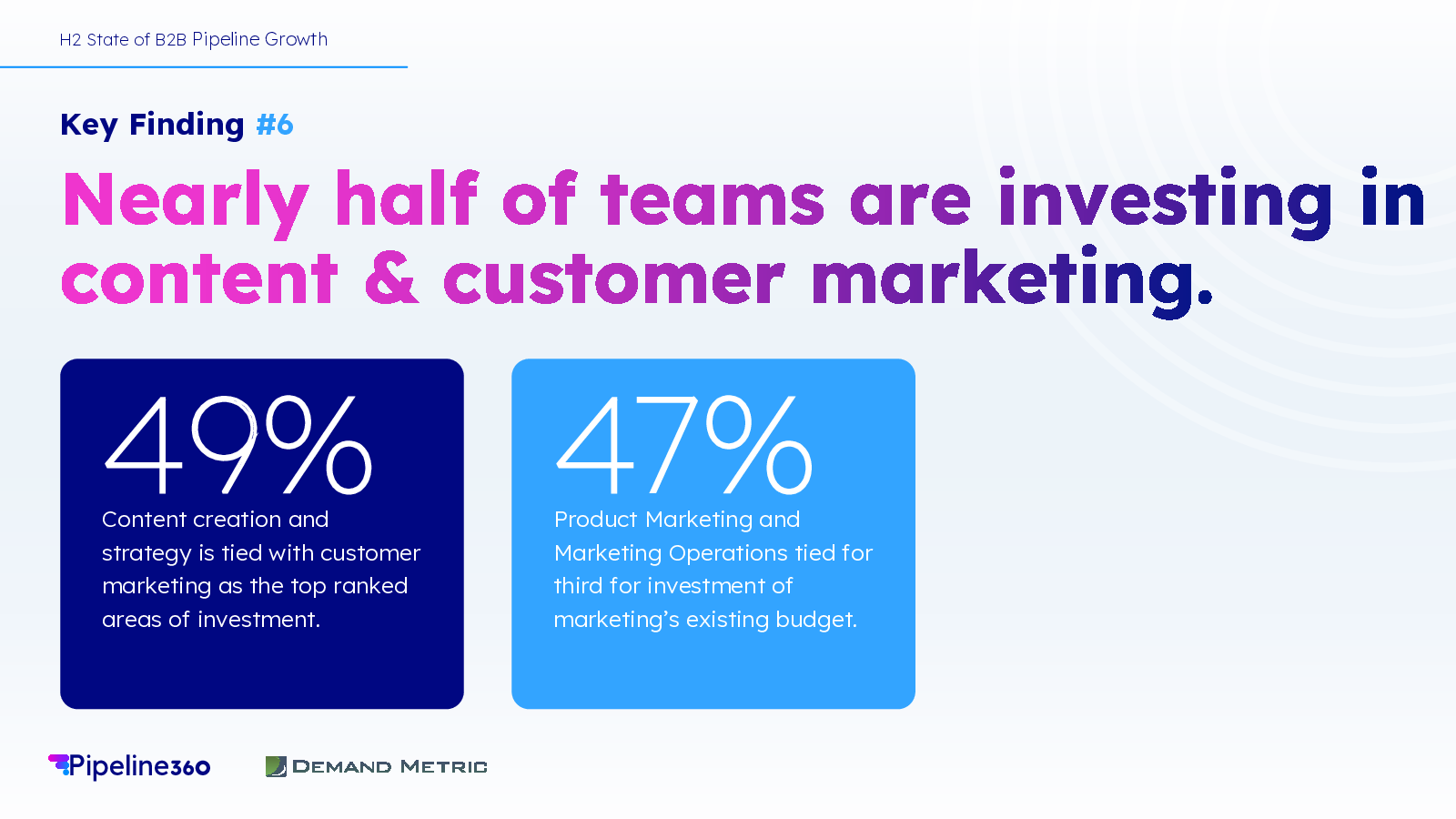 H2 State of B2B Pipeline Growth

Key Finding #6

Nearly half of teams are investing in content & customer marketing.

49%
Content creation and strategy is tied with customer marketing as the top ranked areas of investment.

47%
Product Marketing and Marketing Operations tied for third for investment of marketing's existing budget.

Pipeline360

DEMAND METRIC